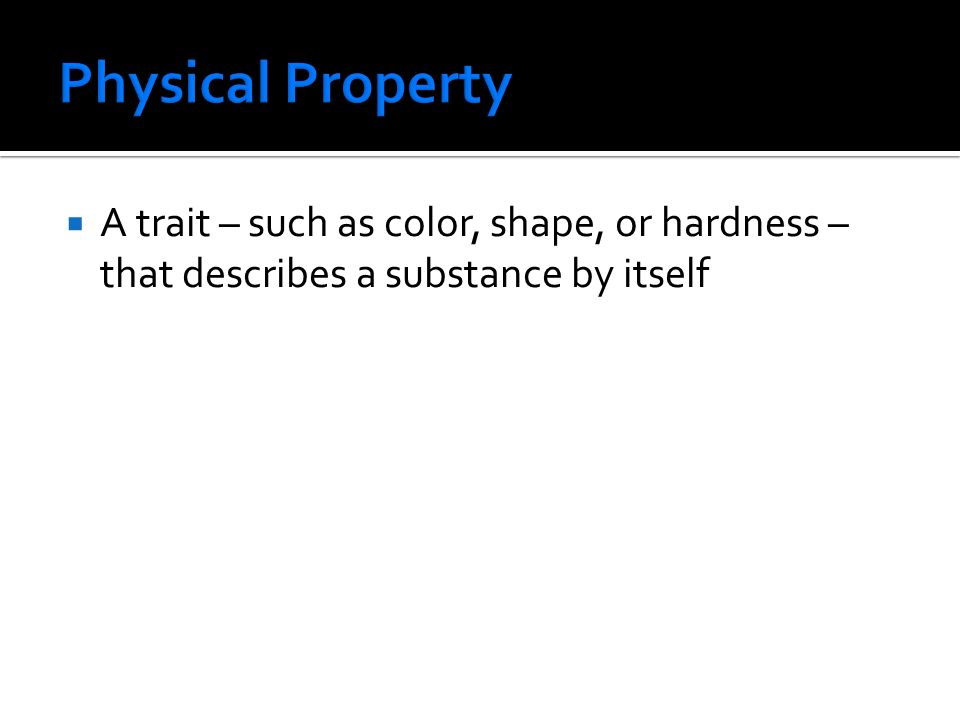 Physical Property

▪ A trait – such as color, shape, or hardness – that describes a substance by itself